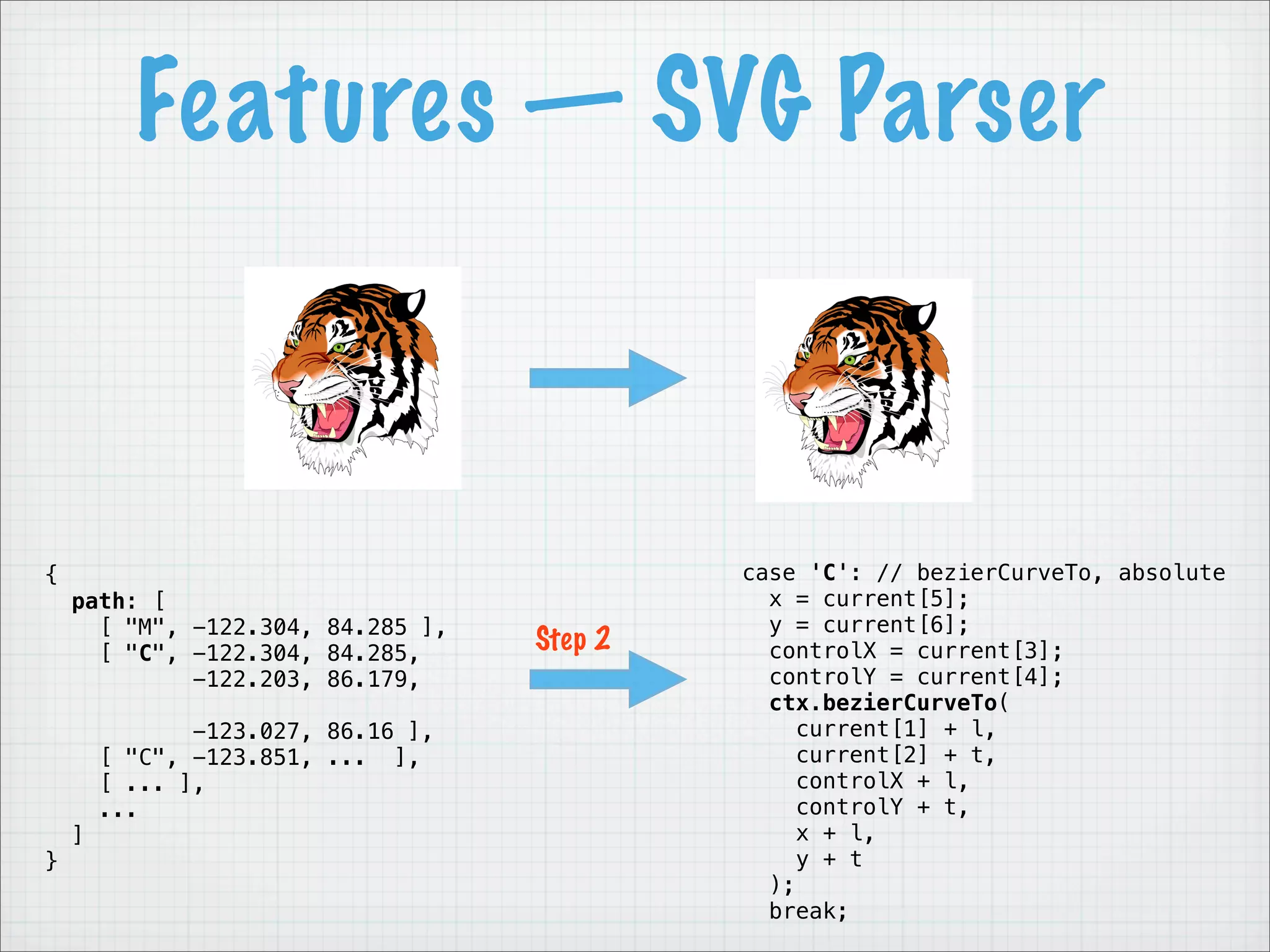 Features — SVG Parser

{
path: [
[ "M", -122.304, 84.285 ],
[ "C", -122.304, 84.285,
-122.203, 86.179,

-123.027, 86.16 ],
[ "C", -123.851, ... ],
[ ... ],
...
]
}

Step 2

case 'C': // bezierCurveTo, absolute
x = current[5];
y = current[6];
controlX = current[3];
controlY = current[4];
ctx.bezierCurveTo(
current[1] + l,
current[2] + t,
controlX + l,
controlY + t,
x + l,
y + t
);
break;